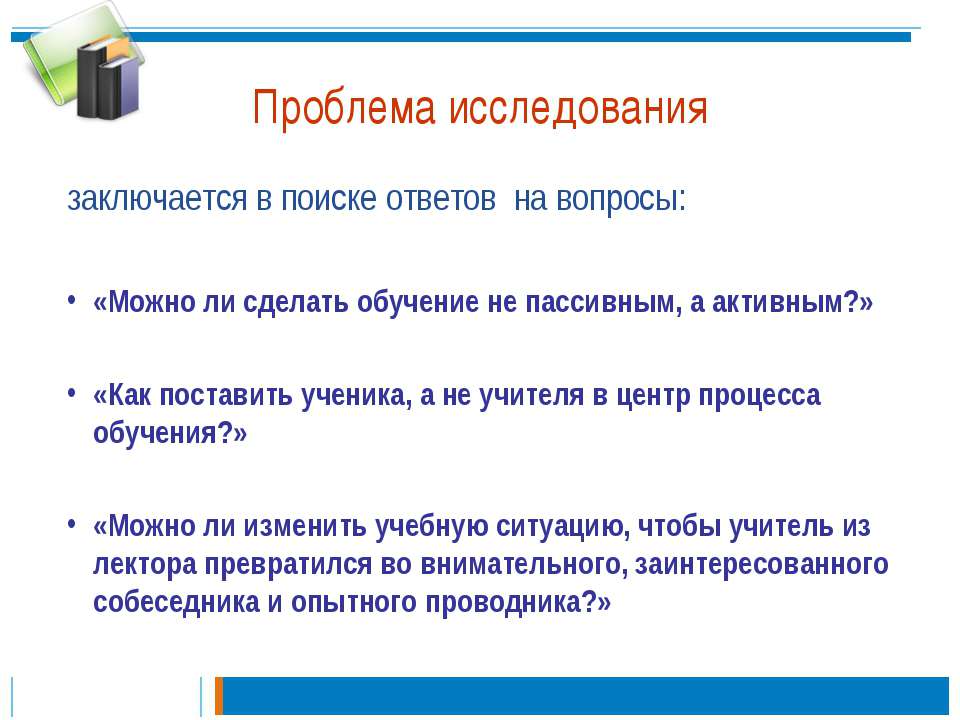 Проблема исследования

заключается в поиске ответов на вопросы:

• «Можно ли сделать обучение не пассивным, а активным?»

• «Как поставить ученика, а не учителя в центр процесса обучения?»

• «Можно ли изменить учебную ситуацию, чтобы учитель из лектора превратился во внимательного, заинтересованного собеседника и опытного проводника?»